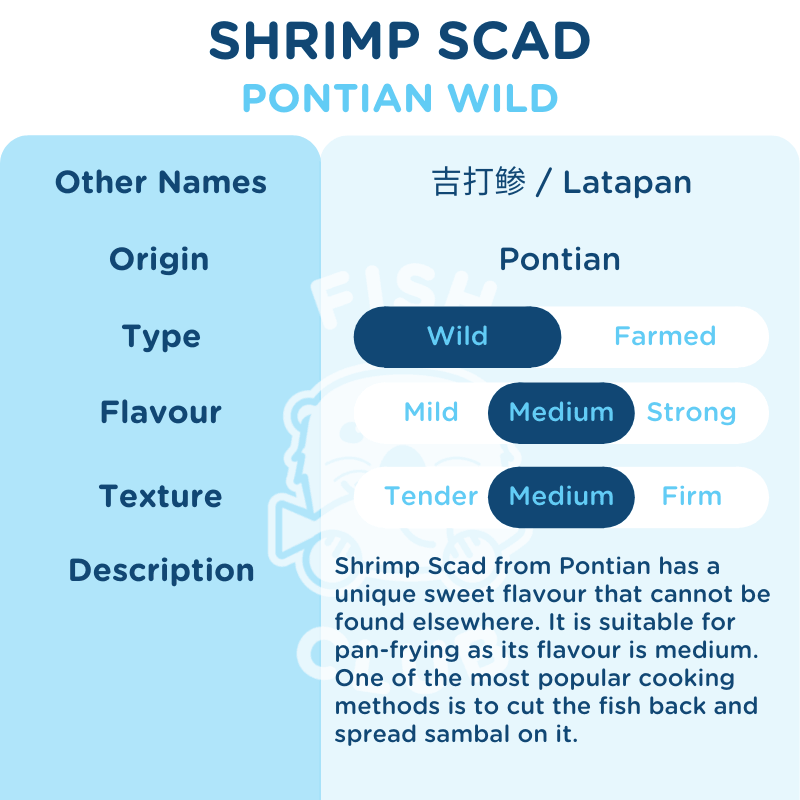 SHRIMP SCAD
PONTIAN WILD

| Other Names | 吉打鲹 / Latapan |
|---|---|
| Origin | Pontian |
| Type | Wild Farmed |
| Flavour | Mild Medium Strong |
| Texture | Tender Medium Firm |
| Description | Shrimp Scad from Pontian has a unique sweet flavour that cannot be found elsewhere. It is suitable for pan-frying as its flavour is medium. One of the most popular cooking methods is to cut the fish back and spread sambal on it. |

FISH